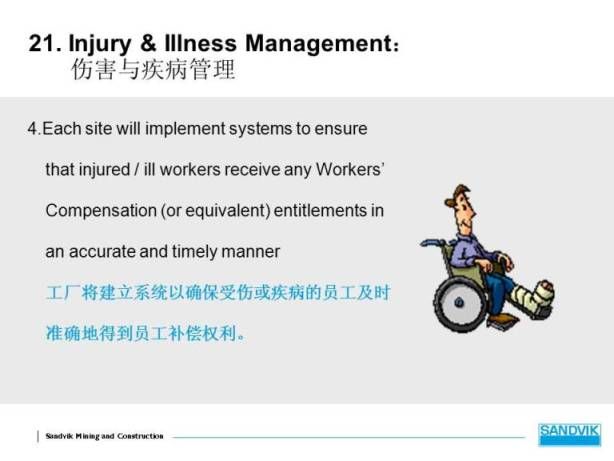 21. Injury & Illness Management：
伤害与疾病管理

4.Each site will implement systems to ensure that injured / ill workers receive any Workers' Compensation (or equivalent) entitlements in an accurate and timely manner

工厂将建立系统以确保受伤或疾病的员工及时准确地得到员工补偿权利。

Sandvik Mining and Construction

SANDVIK